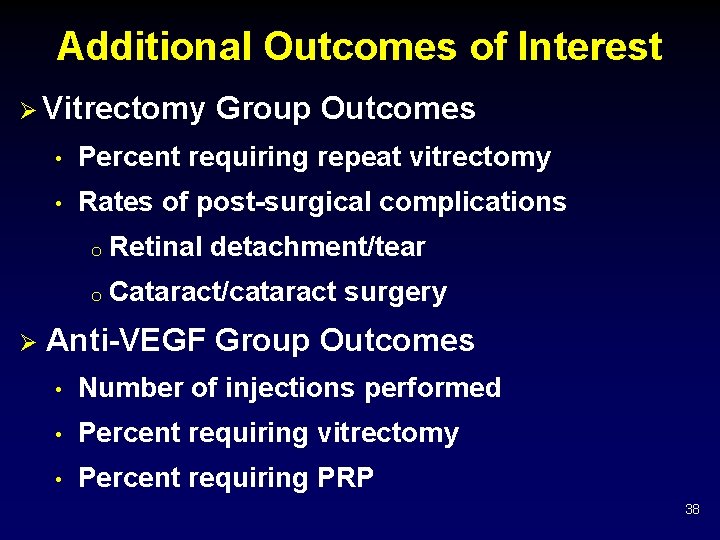 Additional Outcomes of Interest

➢ Vitrectomy Group Outcomes

• Percent requiring repeat vitrectomy

• Rates of post-surgical complications

o Retinal detachment/tear

o Cataract/cataract surgery

➢ Anti-VEGF Group Outcomes

• Number of injections performed

• Percent requiring vitrectomy

• Percent requiring PRP

38